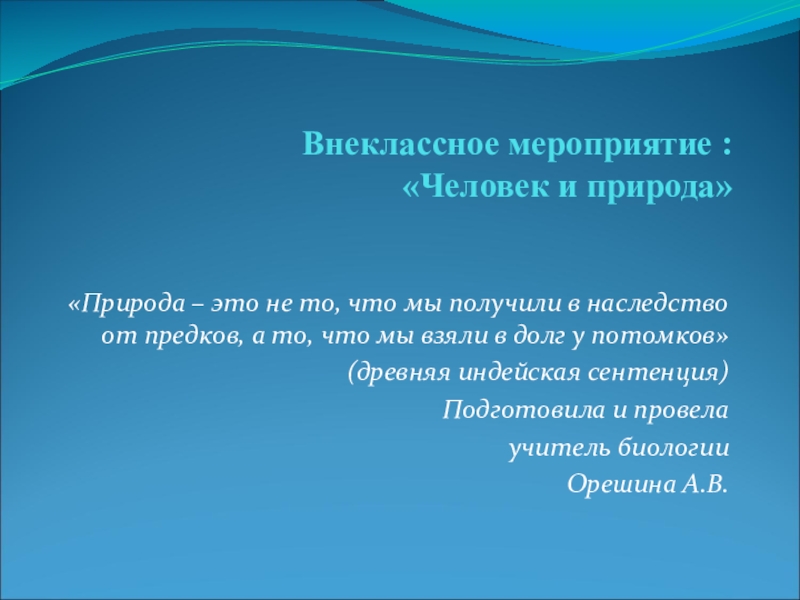 Внеклассное мероприятие :
«Человек и природа»

«Природа – это не то, что мы получили в наследство от предков, а то, что мы взяли в долг у потомков»

(древняя индейская сентенция)

Подготовила и провела

учитель биологии

Орешина А.В.